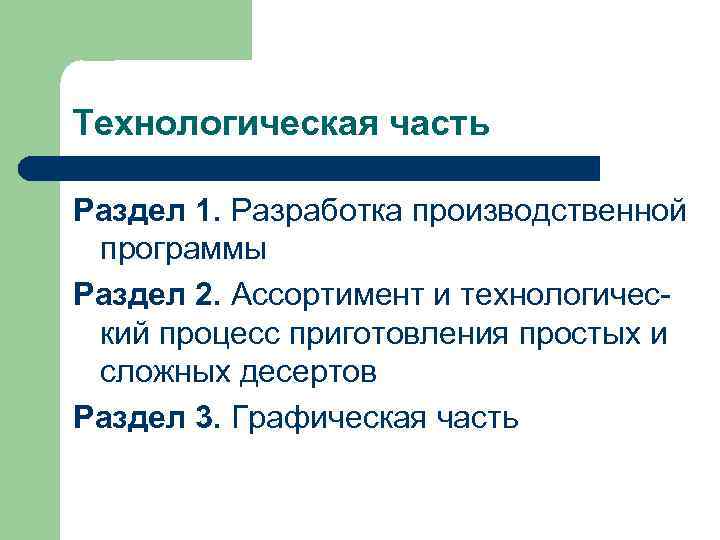 Технологическая часть

Раздел 1. Разработка производственной программы

Раздел 2. Ассортимент и технологический процесс приготовления простых и сложных десертов

Раздел 3. Графическая часть